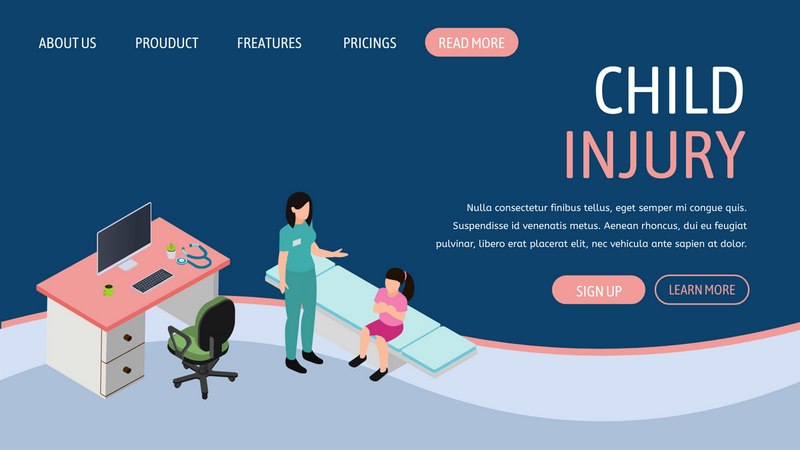 ABOUT US PROUDUCT FREATURES PRICINGS READ MORE

CHILD
INJURY

Nulla consectetur finibus tellus, eget semper mi congue quis. Suspendisse id venenatis metus. Aenean rhoncus, dui eu feugiat pulvinar, libero erat placerat elit, nec vehicula ante sapien at dolor.

SIGN UP LEARN MORE